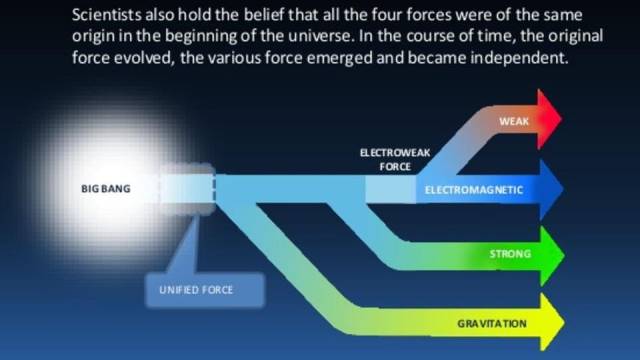 Scientists also hold the belief that all the four forces were of the same origin in the beginning of the universe. In the course of time, the original force evolved, the various force emerged and became independent.

BIG BANG

UNIFIED FORCE

ELECTROWEAK FORCE

WEAK

ELECTROMAGNETIC

STRONG

GRAVITATION